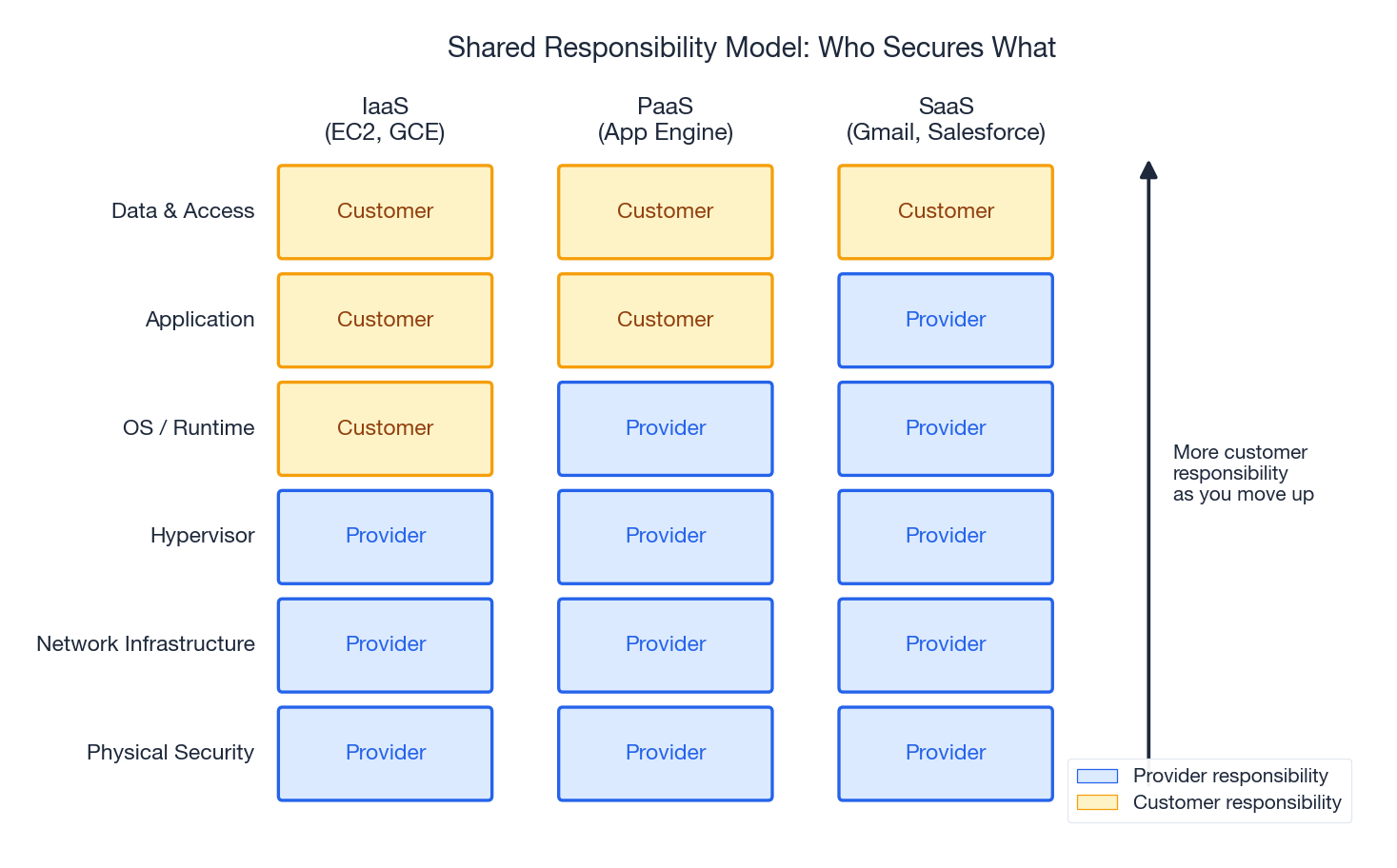 Shared Responsibility Model: Who Secures What

| | IaaS (EC2, GCE) | PaaS (App Engine) | SaaS (Gmail, Salesforce) |
|---|---|---|---|
| Data & Access | Customer | Customer | Customer |
| Application | Customer | Customer | Provider |
| OS / Runtime | Customer | Provider | Provider |
| Hypervisor | Provider | Provider | Provider |
| Network Infrastructure | Provider | Provider | Provider |
| Physical Security | Provider | Provider | Provider |

More customer responsibility as you move up

Provider responsibility
Customer responsibility